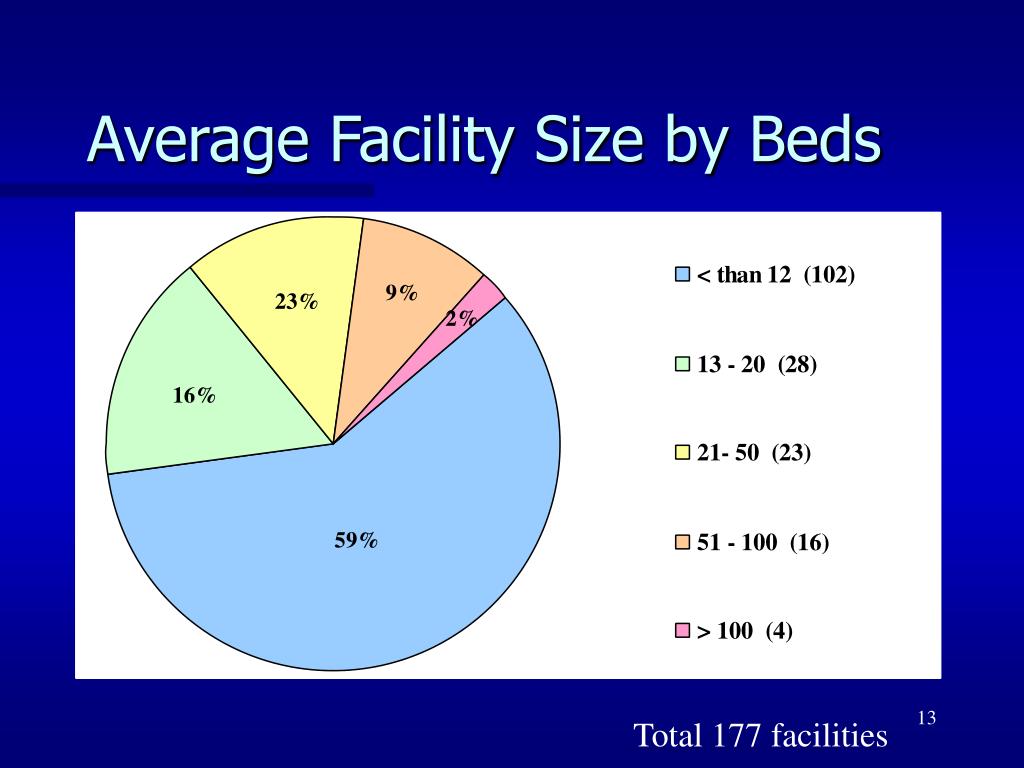 Average Facility Size by Beds

23%

9%

2%

16%

59%

< than 12 (102)

13 - 20 (28)

21- 50 (23)

51 - 100 (16)

> 100 (4)

Total 177 facilities

13